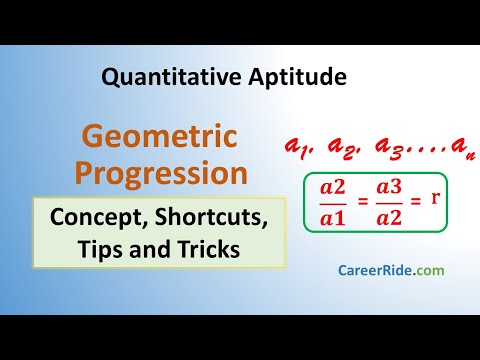 Quantitative Aptitude

Geometric Progression

Concept, Shortcuts, Tips and Tricks

$a_1, a_2, a_3 \ldots a_n$

$\frac{a2}{a1} = \frac{a3}{a2} = r$

CareerRide.com